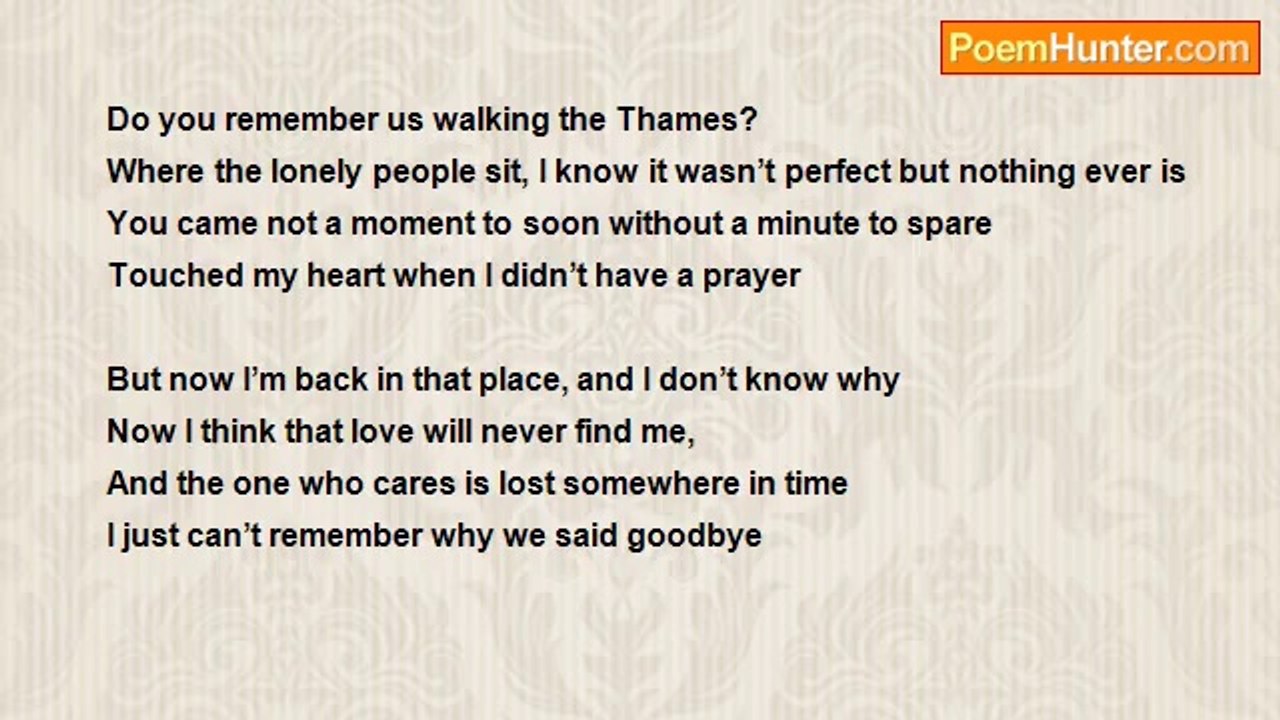 PoemHunter.com

Do you remember us walking the Thames?
Where the lonely people sit, I know it wasn’t perfect but nothing ever is
You came not a moment to soon without a minute to spare
Touched my heart when I didn’t have a prayer

But now I’m back in that place, and I don’t know why
Now I think that love will never find me,
And the one who cares is lost somewhere in time
I just can’t remember why we said goodbye